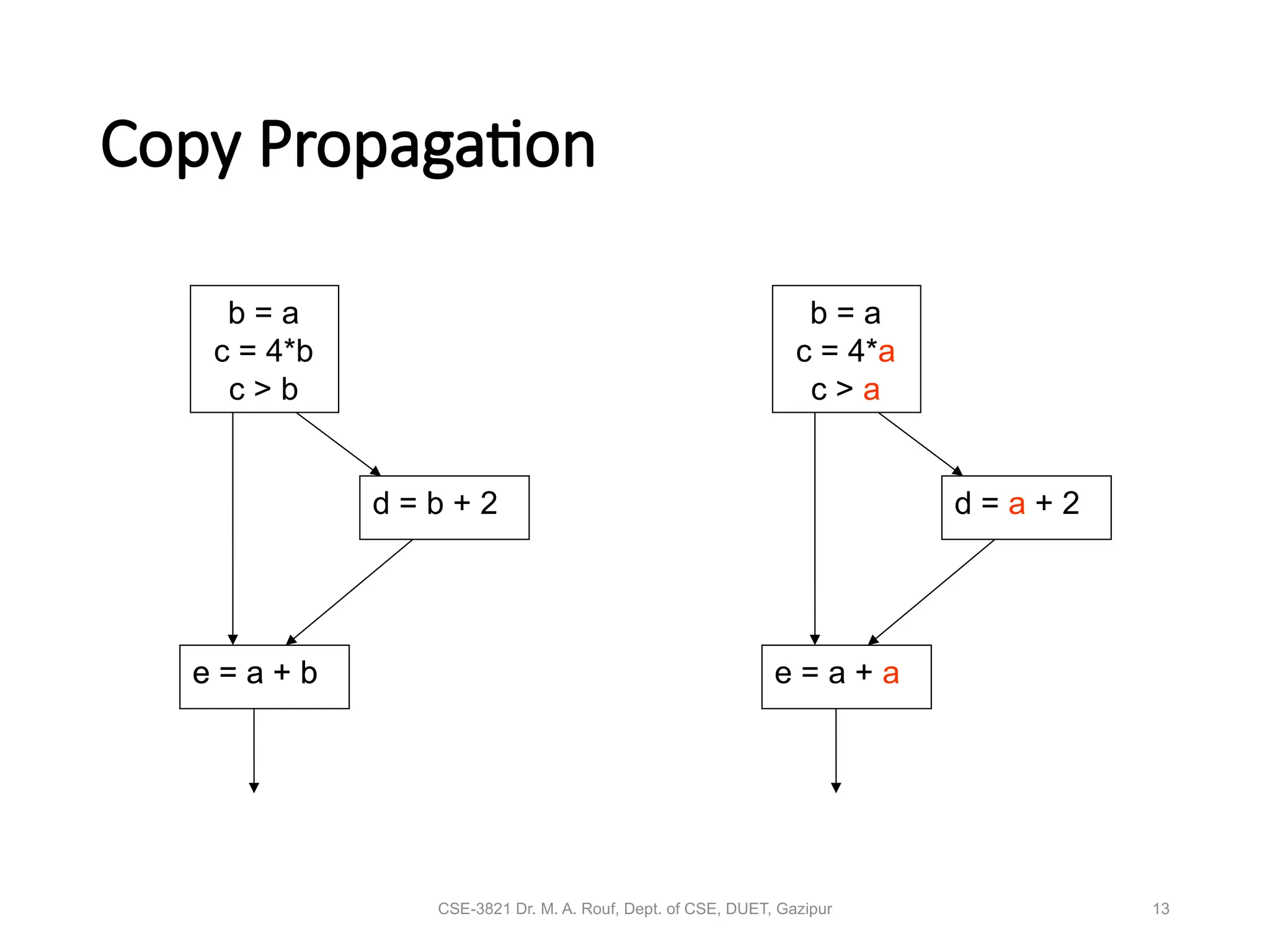 Copy Propagation

b = a
c = 4*b
c > b

d = b + 2

e = a + b

b = a
c = 4*a
c > a

d = a + 2

e = a + a

CSE-3821 Dr. M. A. Rouf, Dept. of CSE, DUET, Gazipur

13